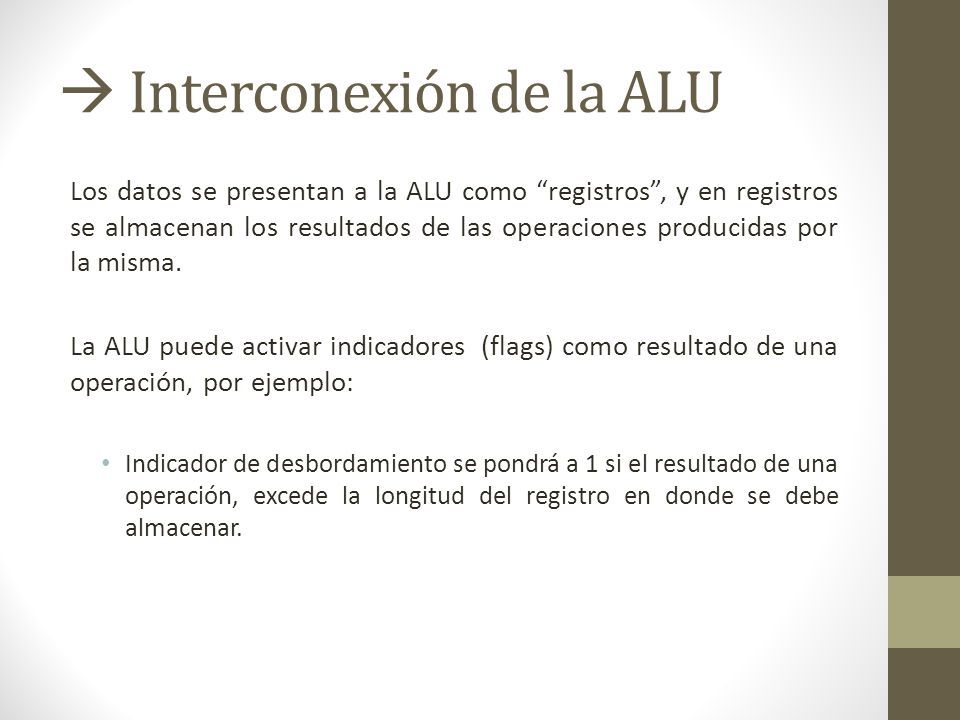 → Interconexión de la ALU

Los datos se presentan a la ALU como “registros”, y en registros se almacenan los resultados de las operaciones producidas por la misma.

La ALU puede activar indicadores  (flags) como resultado de una operación, por ejemplo:

• Indicador de desbordamiento se pondrá a 1 si el resultado de una operación, excede la longitud del registro en donde se debe almacenar.